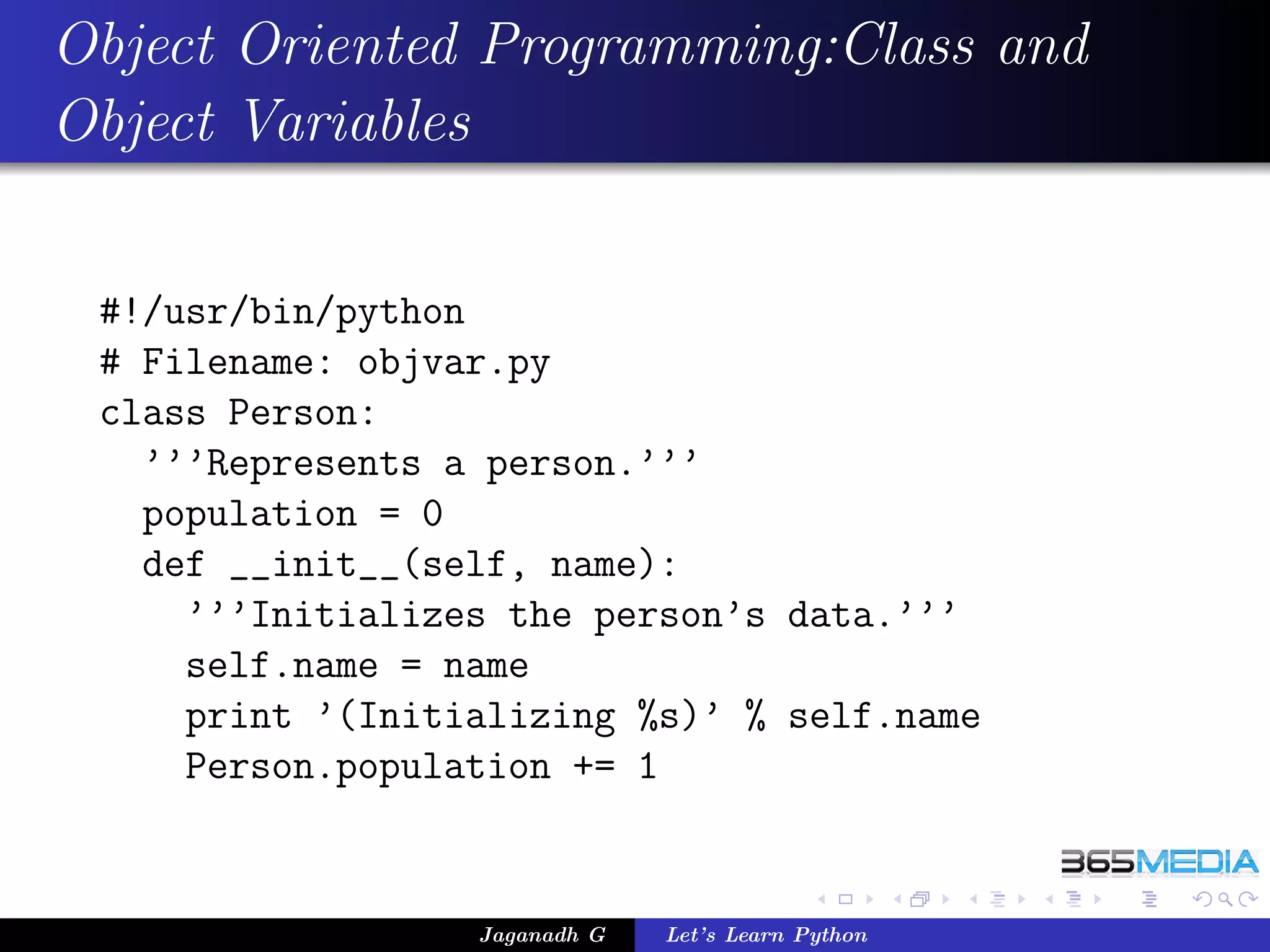 Object Oriented Programming:Class and Object Variables

#!/usr/bin/python
# Filename: objvar.py
class Person:
  '''Represents a person.'''
  population = 0
  def __init__(self, name):
    '''Initializes the person's data.'''
    self.name = name
    print '(Initializing %s)' % self.name
    Person.population += 1

365MEDIA

Jaganadh G    Let's Learn Python